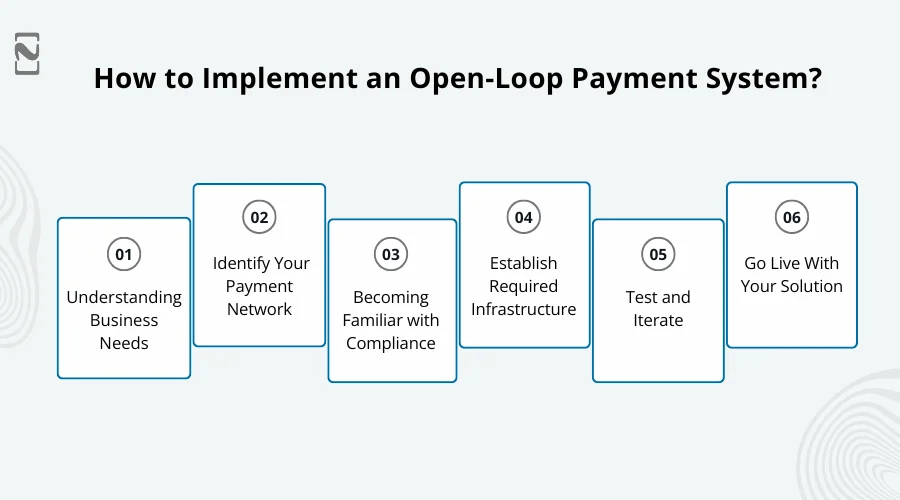 How to Implement an Open-Loop Payment System?

01
Understanding Business Needs

02
Identify Your Payment Network

03
Becoming Familiar with Compliance

04
Establish Required Infrastructure

05
Test and Iterate

06
Go Live With Your Solution